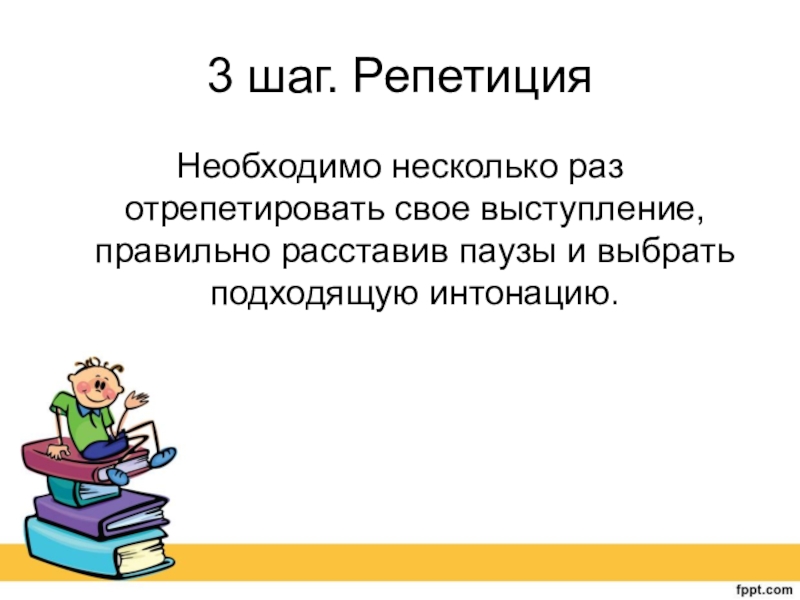 3 шаг. Репетиция

Необходимо несколько раз отрепетировать свое выступление, правильно расставив паузы и выбрать подходящую интонацию.

fppt.com